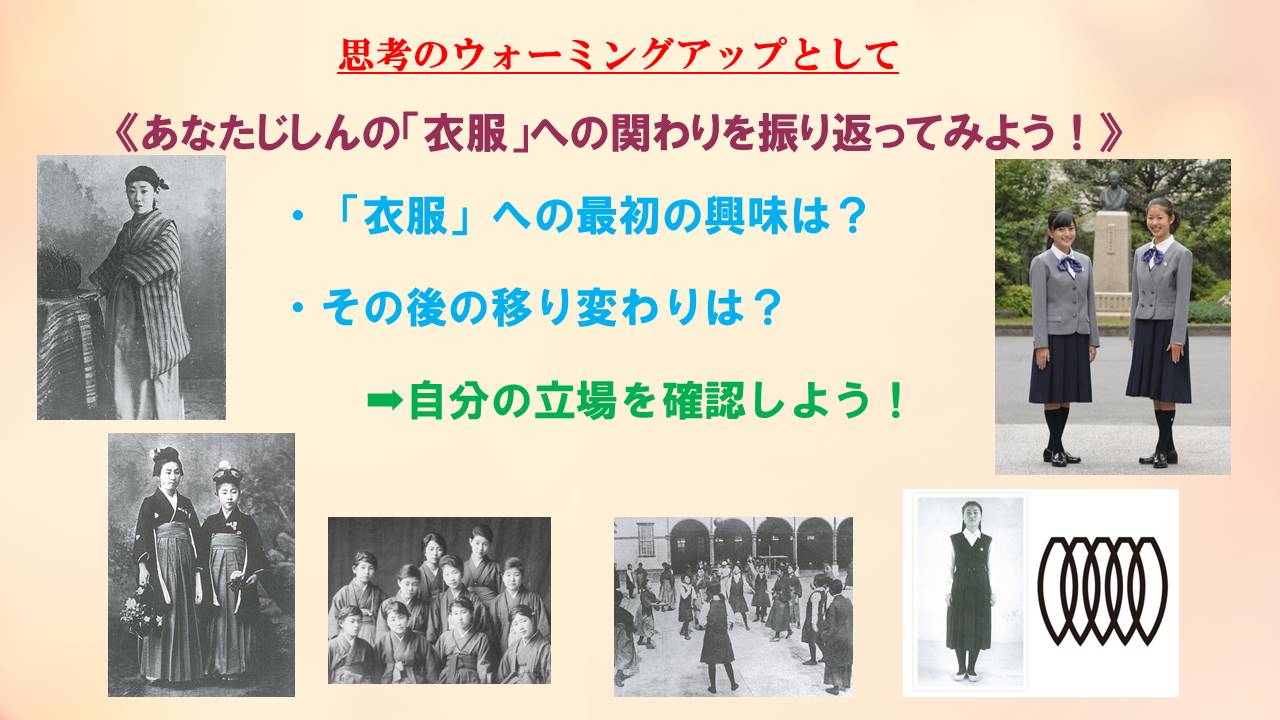 思考のウォーミングアップとして

《あなたじしんの「衣服」への関わりを振り返ってみよう！》

・「衣服」への最初の興味は？

・その後の移り変わりは？

➡自分の立場を確認しよう！